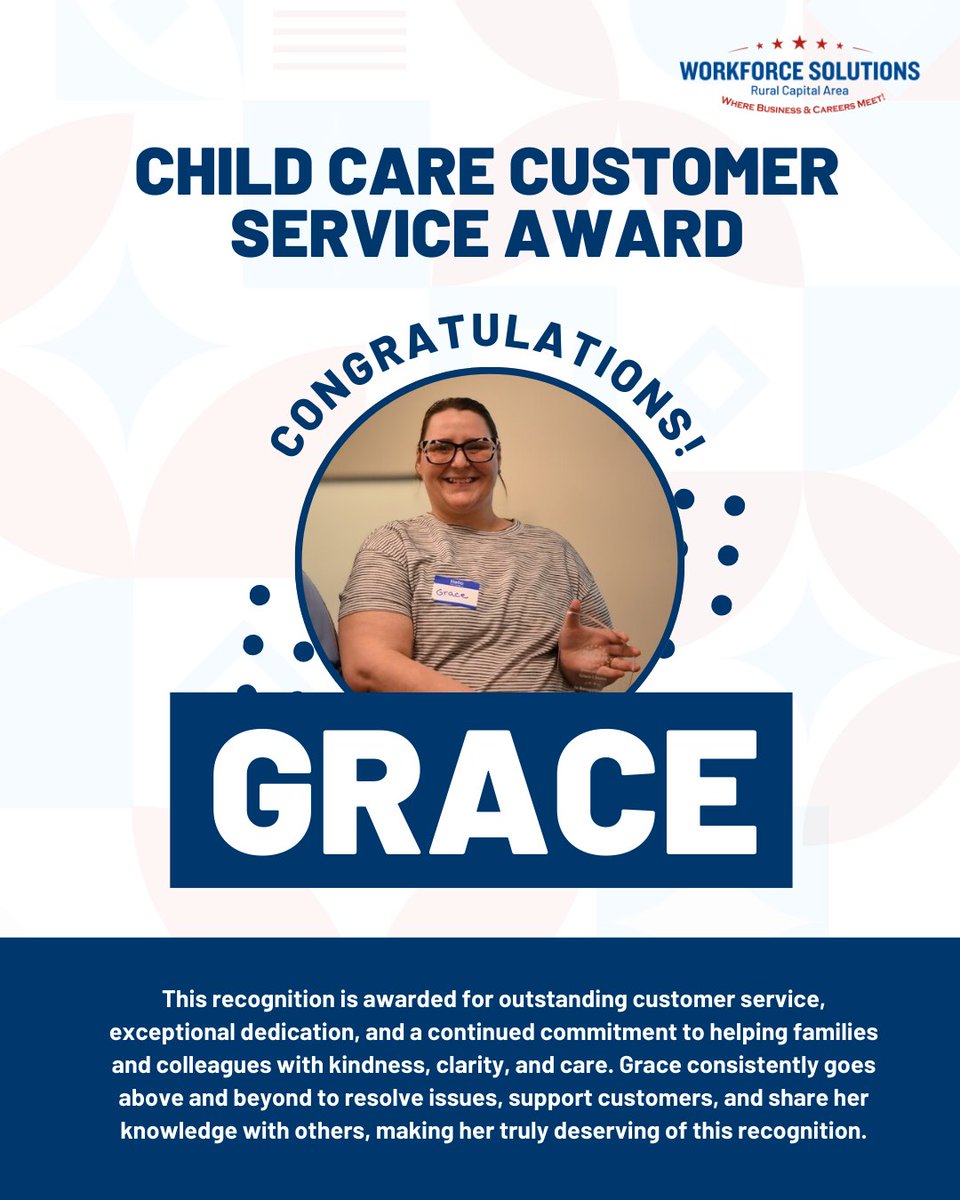 WORKFORCE SOLUTIONS
Rural Capital Area
WHERE BUSINESS & CAREERS MEET!

CHILD CARE CUSTOMER SERVICE AWARD

CONGRATULATIONS!

Hello
Grace

GRACE

This recognition is awarded for outstanding customer service, exceptional dedication, and a continued commitment to helping families and colleagues with kindness, clarity, and care. Grace consistently goes above and beyond to resolve issues, support customers, and share her knowledge with others, making her truly deserving of this recognition.